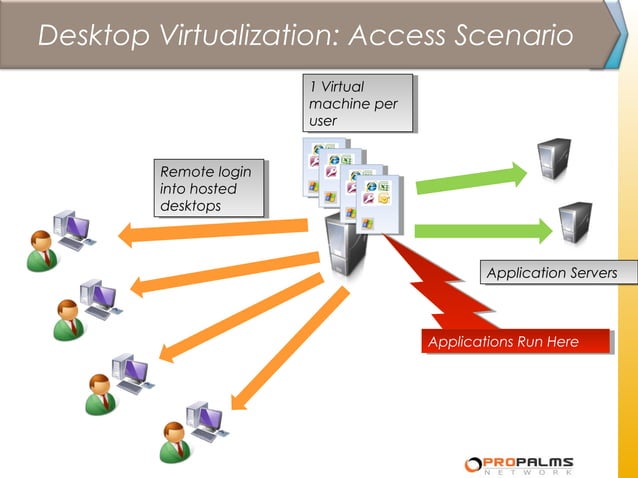 Desktop Virtualization: Access Scenario

1 Virtual machine per user

Remote login into hosted desktops

Application Servers

Applications Run Here

PROPALMS NETWORK